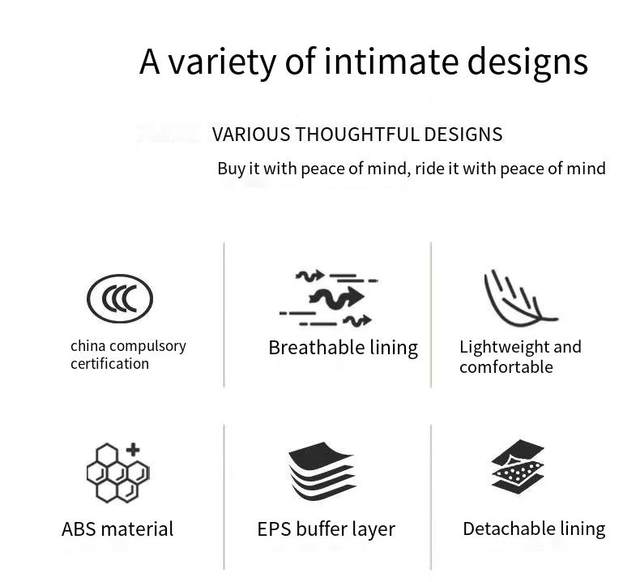 A variety of intimate designs

VARIOUS THOUGHTFUL DESIGNS

Buy it with peace of mind, ride it with peace of mind

CCC

china compulsory certification

Breathable lining

Lightweight and comfortable

ABS material

EPS buffer layer

Detachable lining